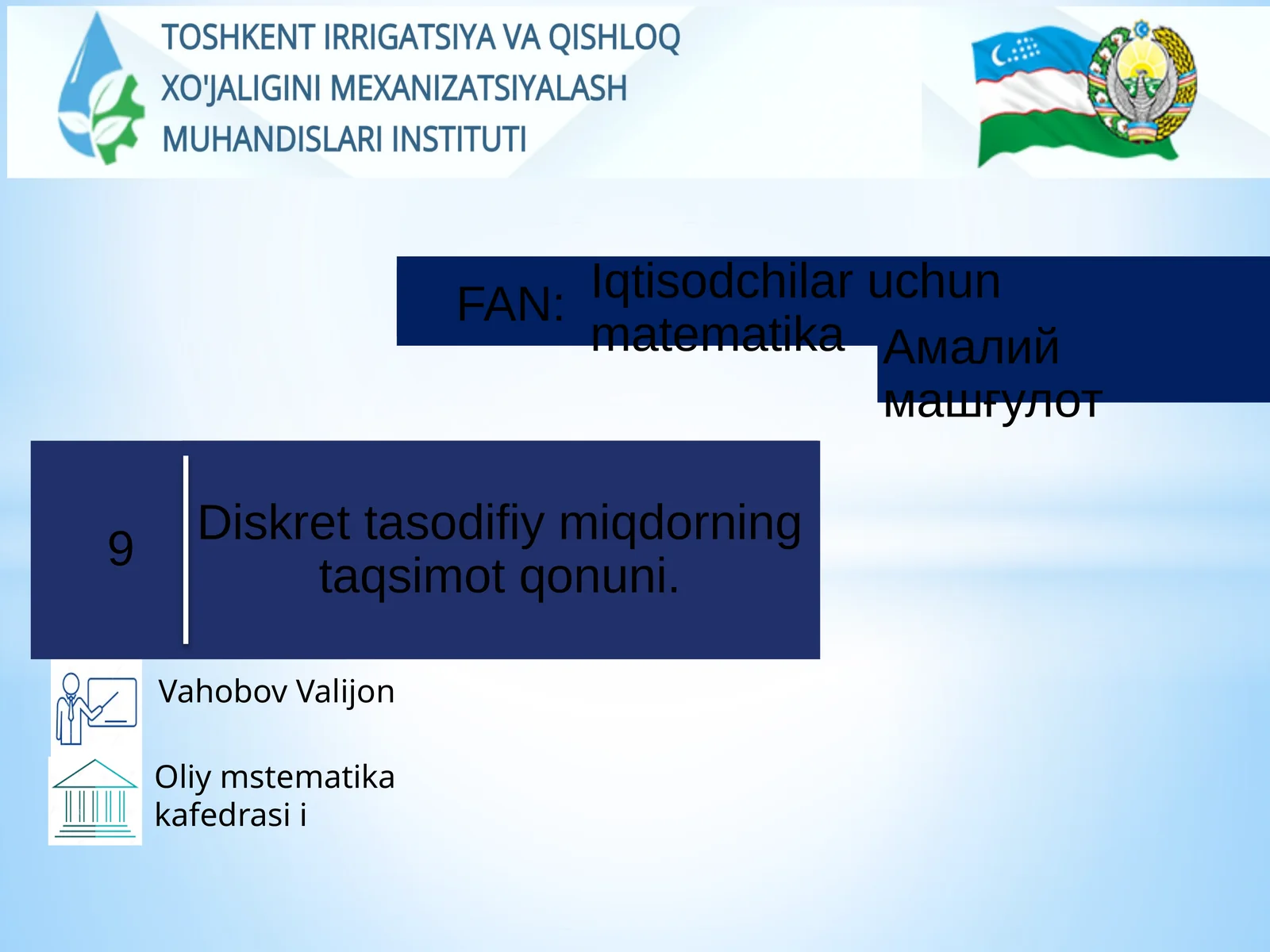 TOSHKENT IRRIGATSIYA VA QISHLOQ XO'JALIGINI MEXANIZATSIYALASH MUHANDISLARI INSTITUTI

FAN: Iqtisodchilar uchun matematika

Амалий машғулот

9

Diskret tasodifiy miqdorning taqsimot qonuni.

Vahobov Valijon

Oliy mstematika kafedrasi i